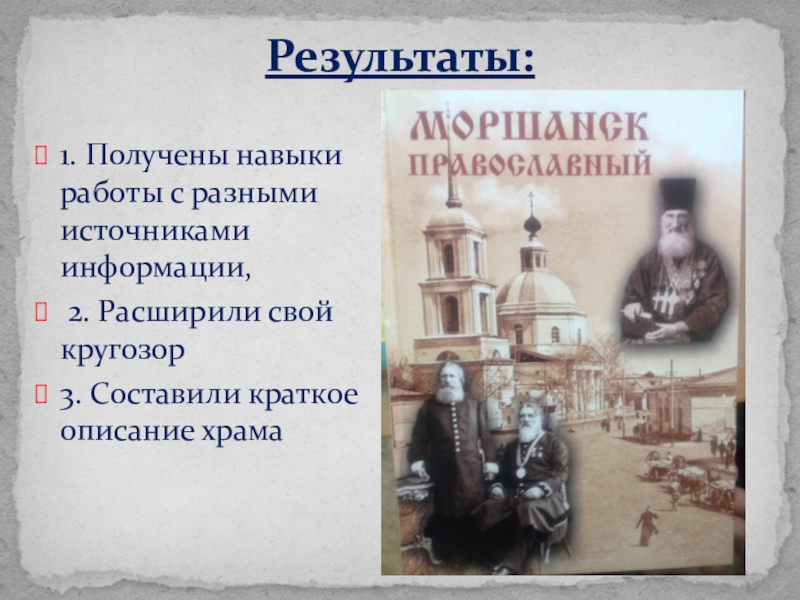 Результаты:

1. Получены навыки работы с разными источниками информации,

2. Расширили свой кругозор

3. Составили краткое описание храма

МОРШАНСК ПРАВОСЛАВНЫЙ